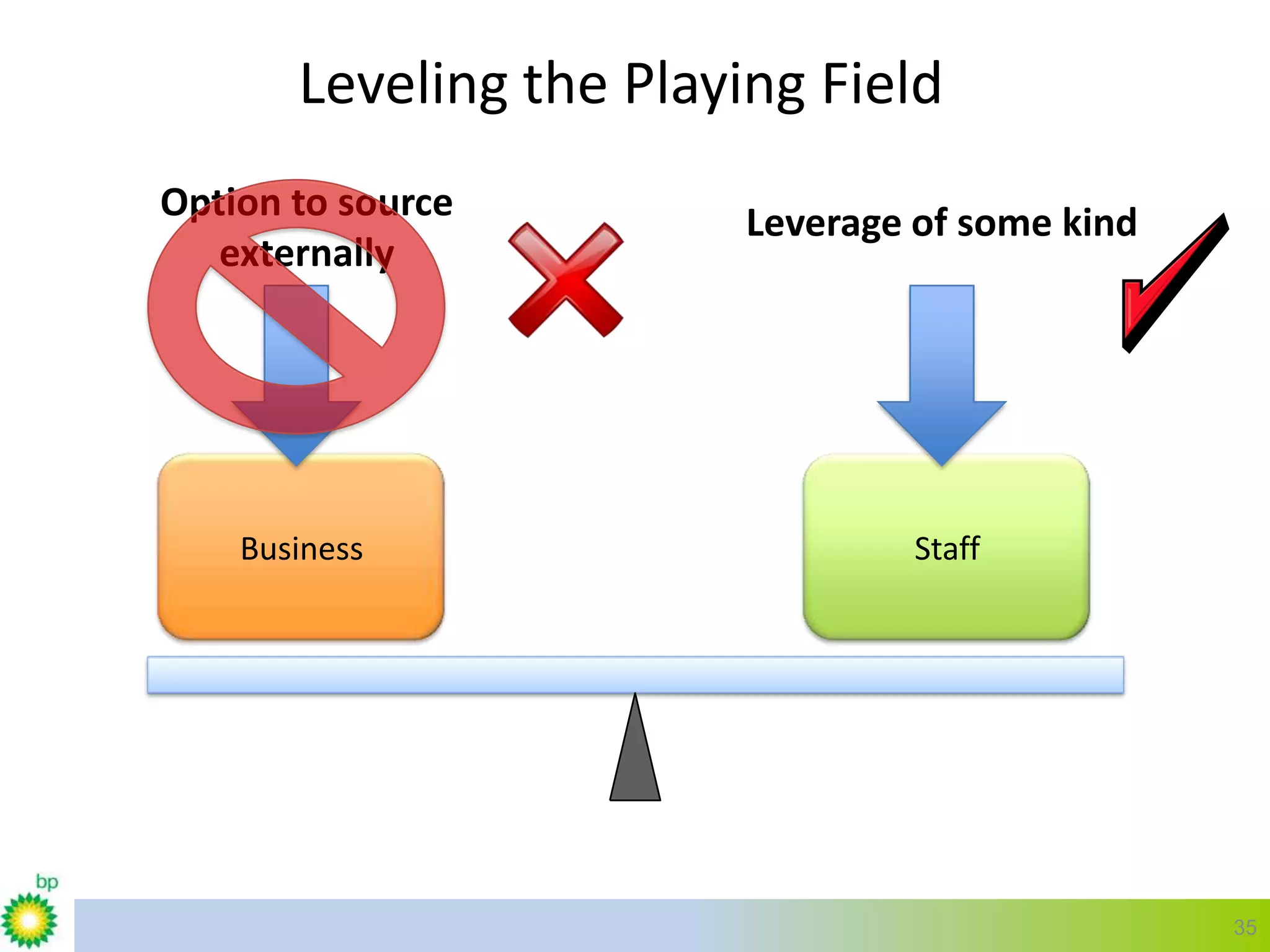 Leveling the Playing Field

Option to source externally

Leverage of some kind

Business

Staff

bp

35